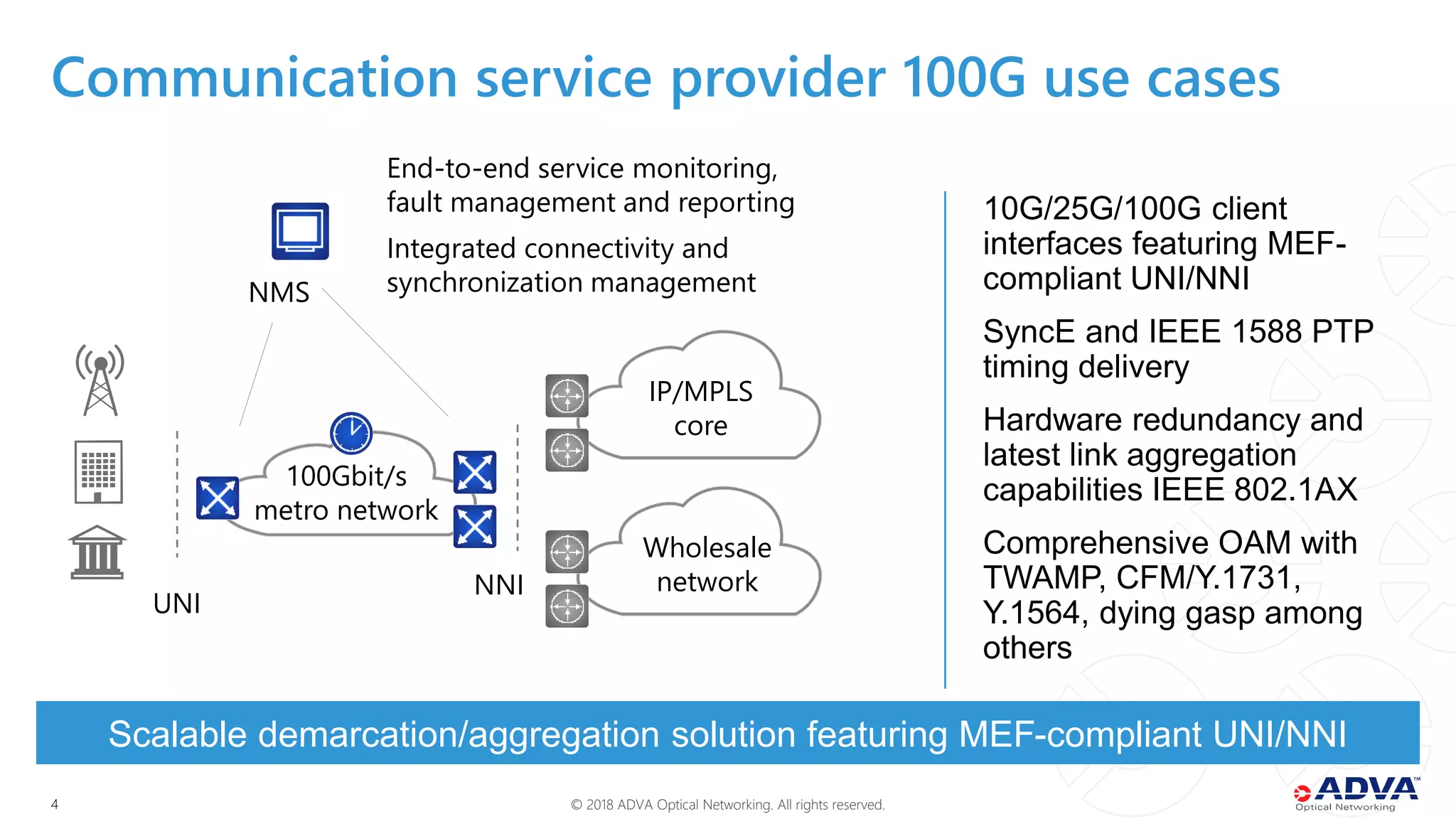 Communication service provider 100G use cases

End-to-end service monitoring, fault management and reporting

Integrated connectivity and synchronization management

NMS

100Gbit/s metro network

IP/MPLS core

Wholesale network

UNI

NNI

10G/25G/100G client interfaces featuring MEF-compliant UNI/NNI

SyncE and IEEE 1588 PTP timing delivery

Hardware redundancy and latest link aggregation capabilities IEEE 802.1AX

Comprehensive OAM with TWAMP, CFM/Y.1731, Y.1564, dying gasp among others

Scalable demarcation/aggregation solution featuring MEF-compliant UNI/NNI

4

© 2018 ADVA Optical Networking. All rights reserved.

ADVA™ Optical Networking